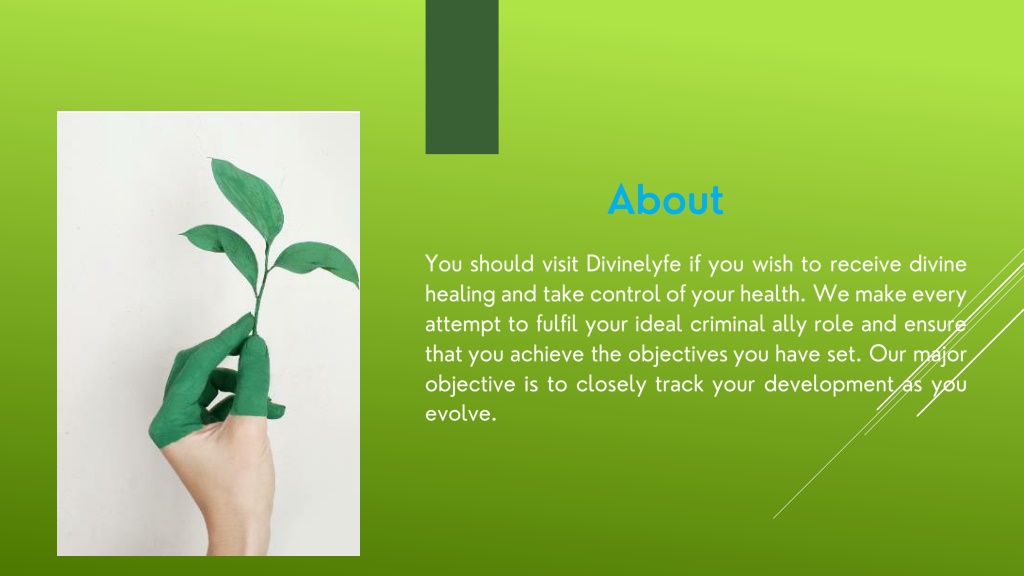 About

You should visit Divinelyfe if you wish to receive divine healing and take control of your health. We make every attempt to fulfil your ideal criminal ally role and ensure that you achieve the objectives you have set. Our major objective is to closely track your development as you evolve.